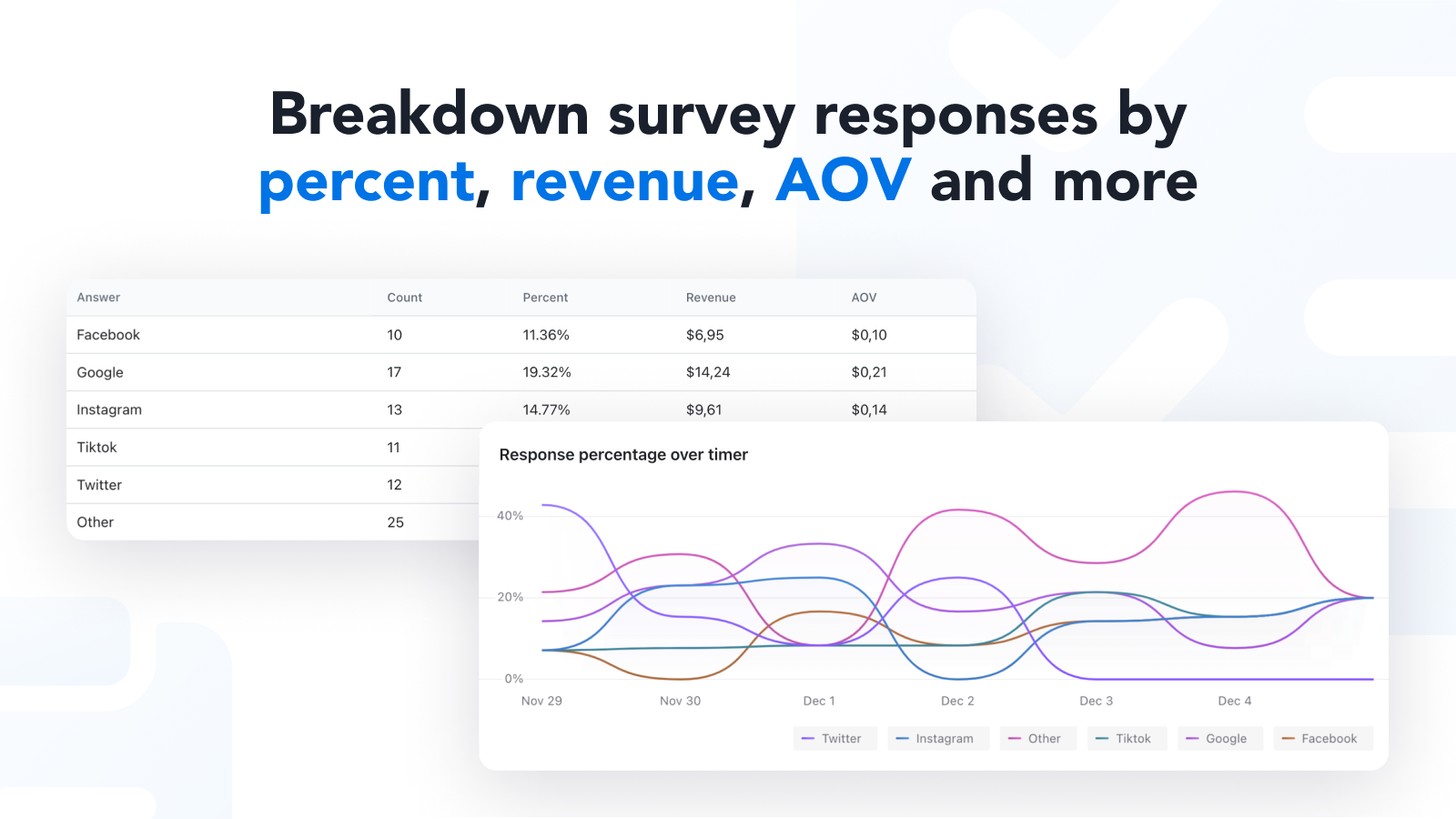 Breakdown survey responses by percent, revenue, AOV and more

| Answer | Count | Percent | Revenue | AOV |
|---|---|---|---|---|
| Facebook | 10 | 11.36% | $6,95 | $0,10 |
| Google | 17 | 19.32% | $14,24 | $0,21 |
| Instagram | 13 | 14.77% | $9,61 | $0,14 |
| Tiktok | 11 | | | |
| Twitter | 12 | | | |
| Other | 25 | | | |

Response percentage over timer

40%
20%
0%

Nov 29
Nov 30
Dec 1
Dec 2
Dec 3
Dec 4

Twitter
Instagram
Other
Tiktok
Google
Facebook